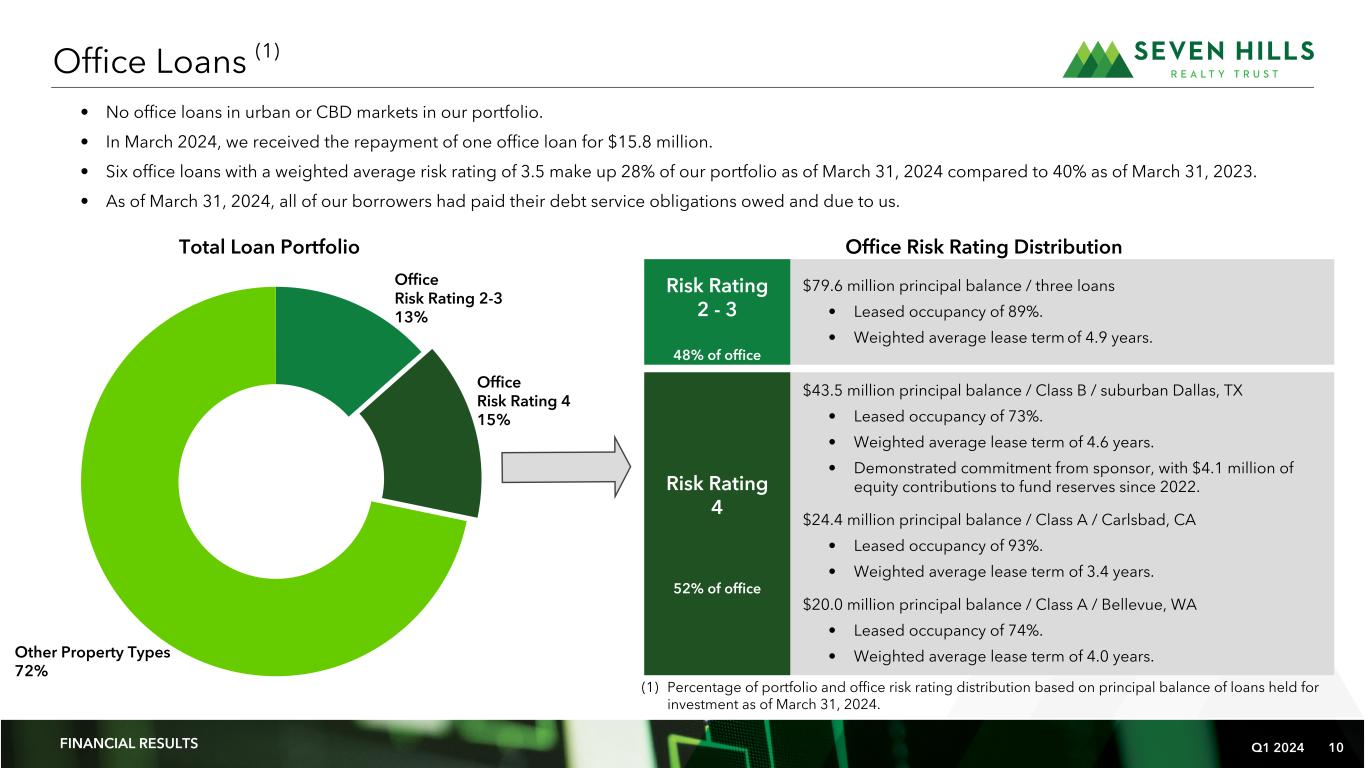 Office Loans $^{(1)}$

SEVEN HILLS
REALTY TRUST

• No office loans in urban or CBD markets in our portfolio.
• In March 2024, we received the repayment of one office loan for $15.8 million.
• Six office loans with a weighted average risk rating of 3.5 make up 28% of our portfolio as of March 31, 2024 compared to 40% as of March 31, 2023.
• As of March 31, 2024, all of our borrowers had paid their debt service obligations owed and due to us.

Total Loan Portfolio

Office Risk Rating 2-3 13%

Office Risk Rating 4 15%

Other Property Types 72%

Office Risk Rating Distribution

Risk Rating 2 - 3

48% of office

$79.6 million principal balance / three loans
• Leased occupancy of 89%.
• Weighted average lease term of 4.9 years.

Risk Rating 4

52% of office

$43.5 million principal balance / Class B / suburban Dallas, TX
• Leased occupancy of 73%.
• Weighted average lease term of 4.6 years.
• Demonstrated commitment from sponsor, with $4.1 million of equity contributions to fund reserves since 2022.

$24.4 million principal balance / Class A / Carlsbad, CA
• Leased occupancy of 93%.
• Weighted average lease term of 3.4 years.

$20.0 million principal balance / Class A / Bellevue, WA
• Leased occupancy of 74%.
• Weighted average lease term of 4.0 years.

(1) Percentage of portfolio and office risk rating distribution based on principal balance of loans held for investment as of March 31, 2024.

FINANCIAL RESULTS

Q1 2024 10